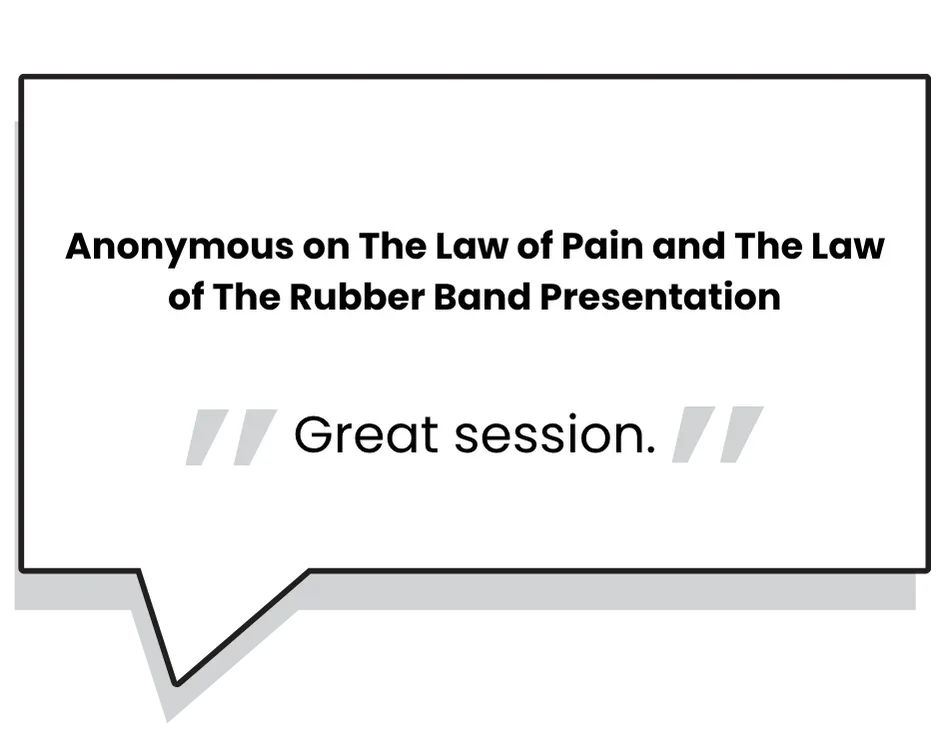 Anonymous on The Law of Pain and The Law of The Rubber Band Presentation

" Great session. "